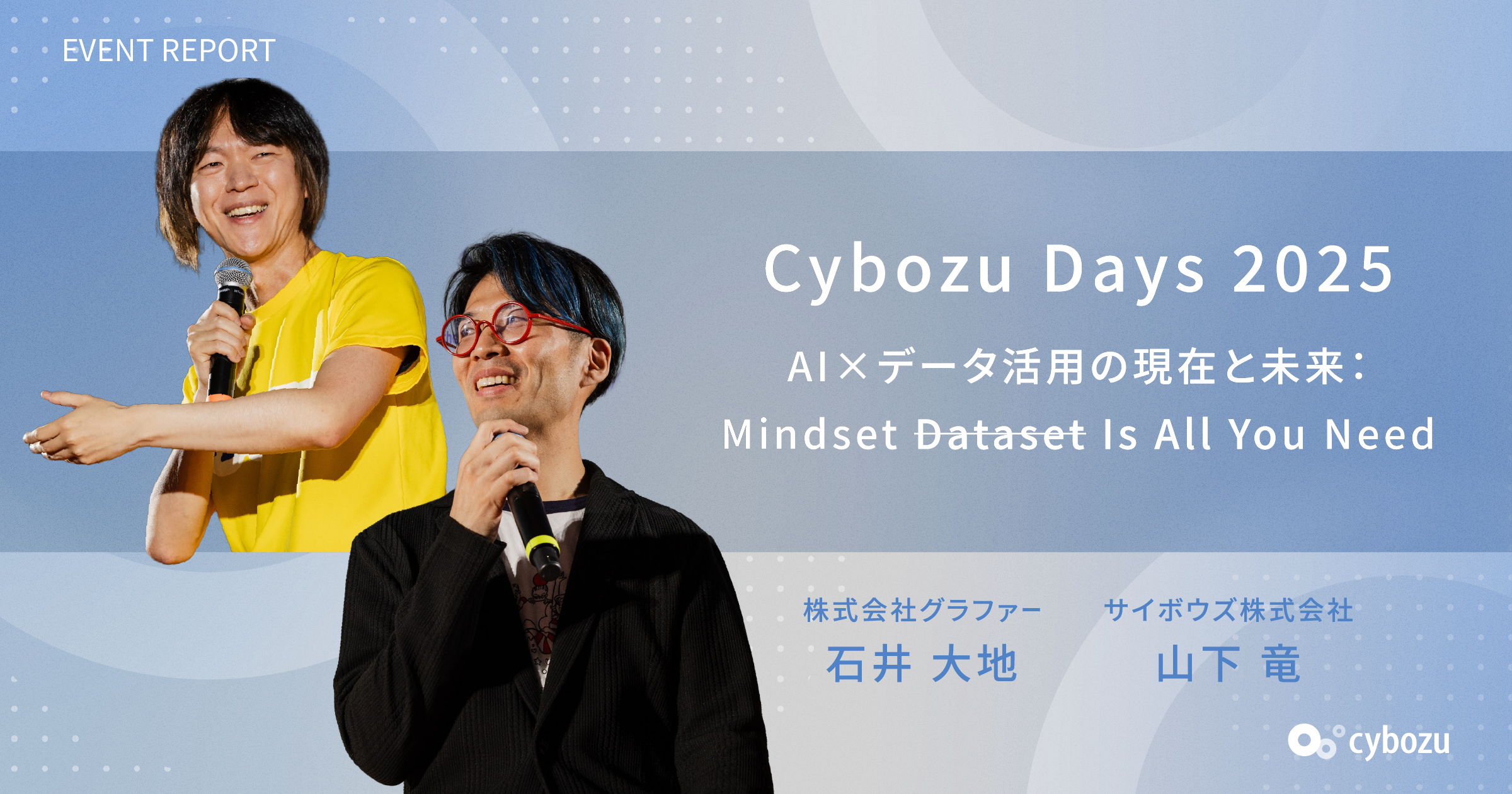 EVENT REPORT

Cybozu Days 2025

AI×データ活用の現在と未来：

Mindset ~~Dataset~~ Is All You Need

株式会社グラファー
石井 大地

サイボウズ株式会社
山下 竜

cybozu